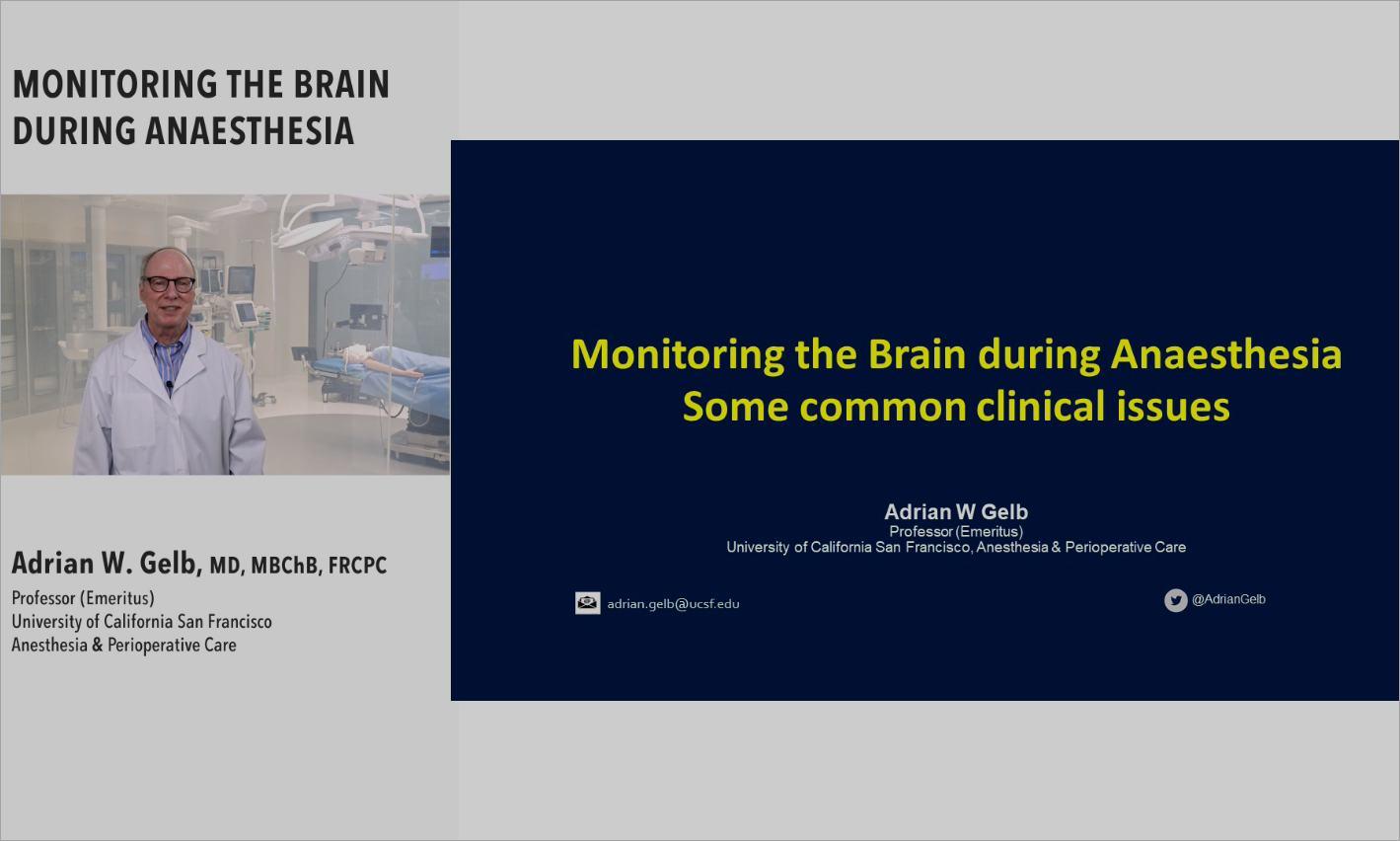 MONITORING THE BRAIN DURING ANAESTHESIA

Adrian W. Gelb, MD, MBChB, FRCPC
Professor (Emeritus)
University of California San Francisco
Anesthesia & Perioperative Care

Monitoring the Brain during Anaesthesia
Some common clinical issues

Adrian W Gelb
Professor (Emeritus)
University of California San Francisco, Anesthesia & Perioperative Care

adrian.gelb@ucsf.edu

@AdrianGelb